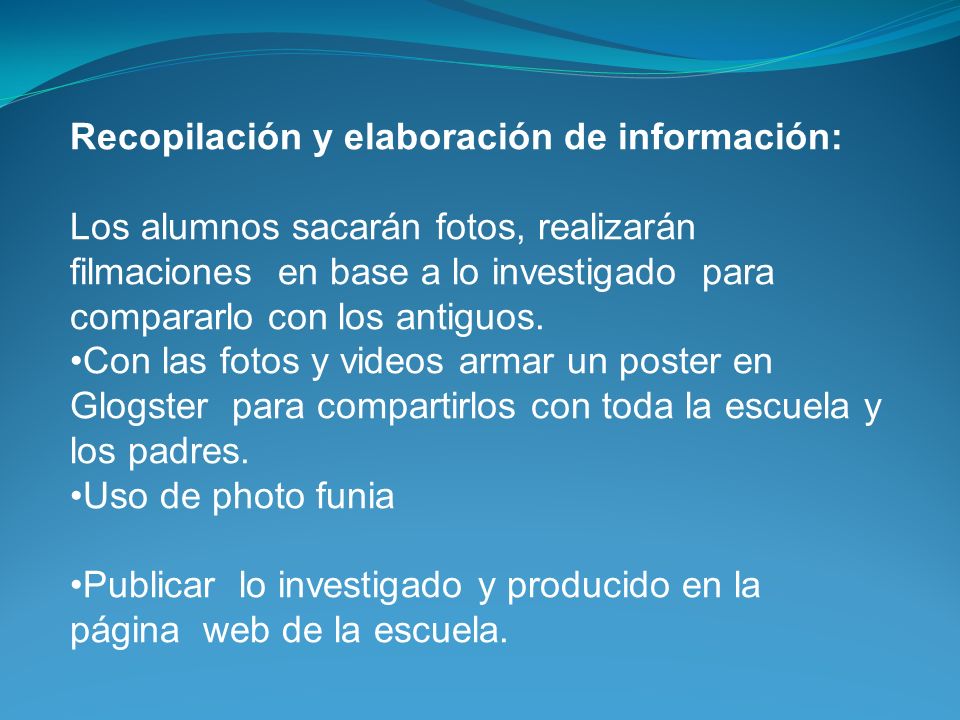 Recopilación y elaboración de información:

Los alumnos sacarán fotos, realizarán filmaciones en base a lo investigado para compararlo con los antiguos.
•Con las fotos y videos armar un poster en Glogster para compartirlos con toda la escuela y los padres.
•Uso de photo funia

•Publicar lo investigado y producido en la página web de la escuela.